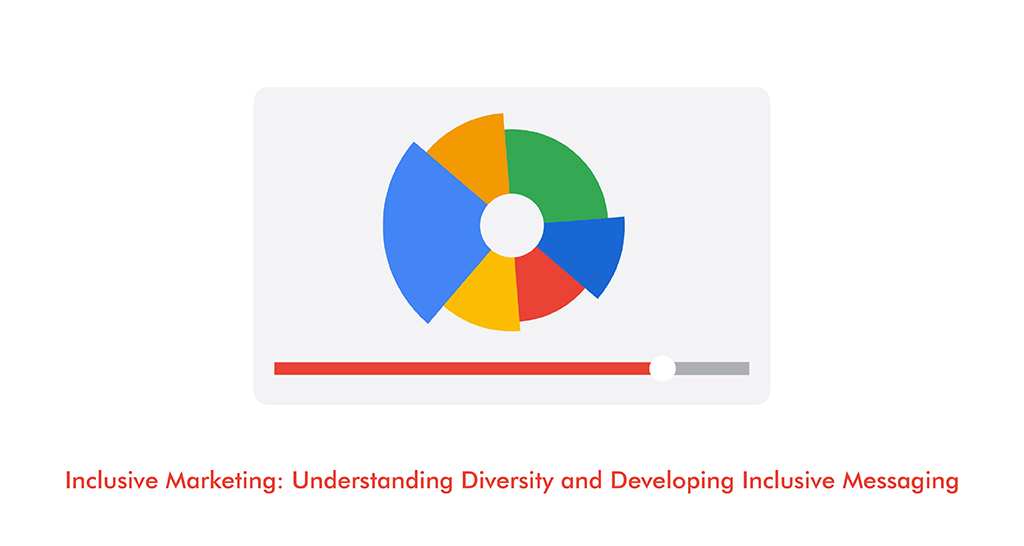 Inclusive Marketing: Understanding Diversity and Developing Inclusive Messaging